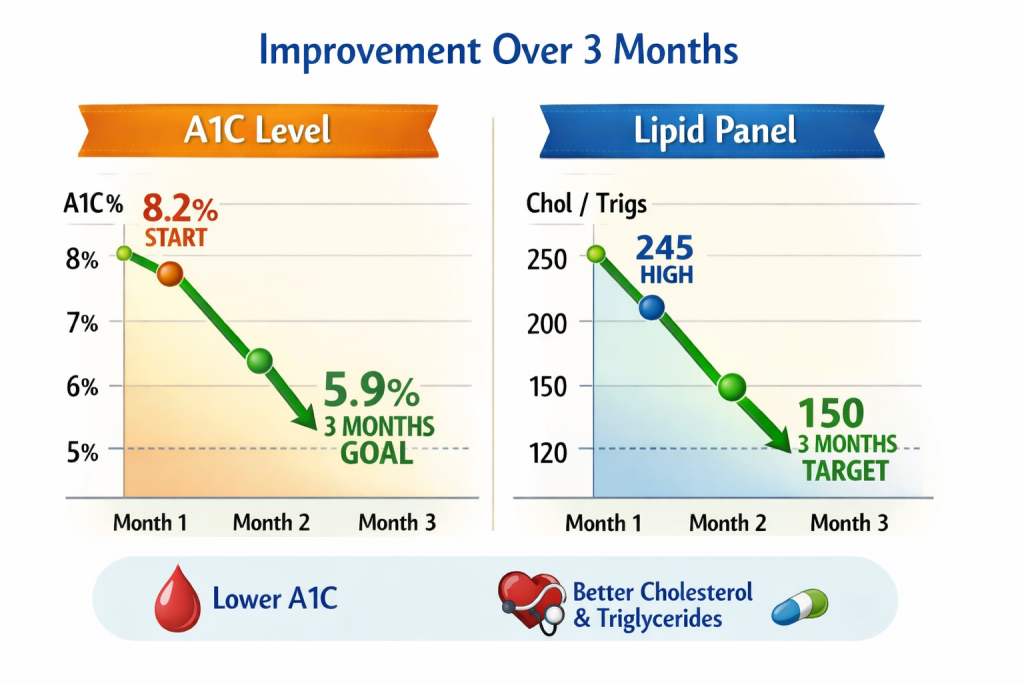 Improvement Over 3 Months

A1C Level

A1C%

8.2%
START

8%

7%

6%

5%

5.9%
3 MONTHS
GOAL

Month 1 Month 2 Month 3

Lipid Panel

Chol / Trigs

245
HIGH

250

200

150

120

150
3 MONTHS
TARGET

Month 1 Month 2 Month 3

Lower A1C

Better Cholesterol & Triglycerides